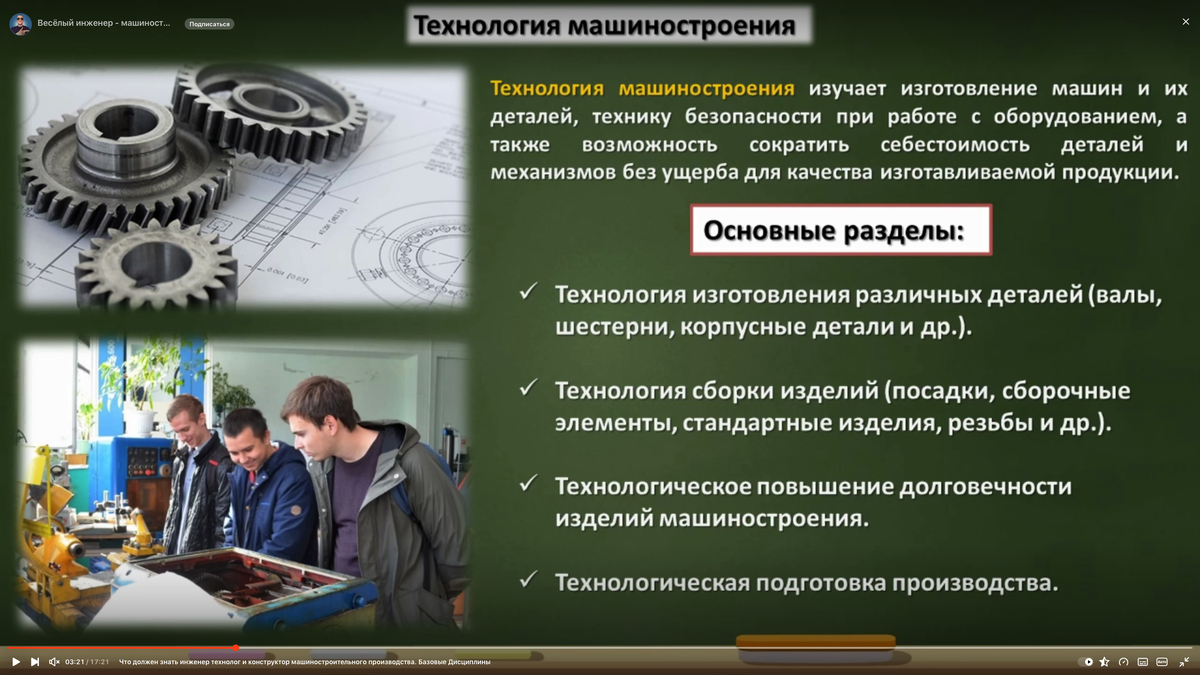 Весёлый инженер - машиност... Подписаться

Технология машиностроения

Технология машиностроения изучает изготовление машин и их деталей, технику безопасности при работе с оборудованием, а также возможность сократить себестоимость деталей и механизмов без ущерба для качества изготавливаемой продукции.

Основные разделы:

✓ Технология изготовления различных деталей (валы, шестерни, корпусные детали и др.).

✓ Технология сборки изделий (посадки, сборочные элементы, стандартные изделия, резьбы и др.).

✓ Технологическое повышение долговечности изделий машиностроения.

✓ Технологическая подготовка производства.

03:21 / 17:21 Что должен знать инженер технолог и конструктор машиностроительного производства. Базовые Дисциплины